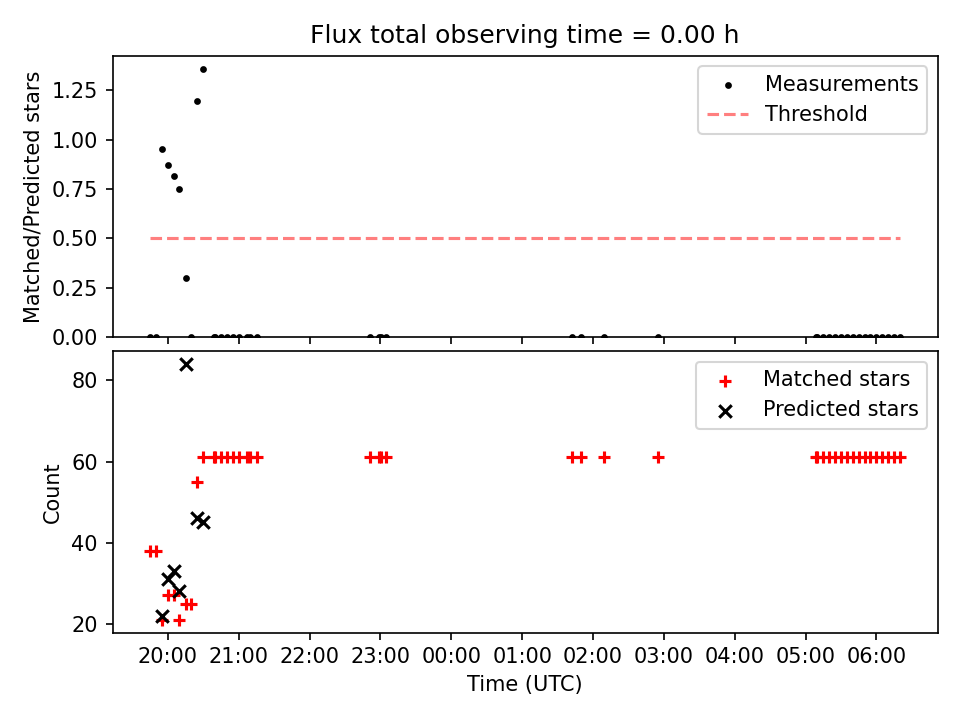 Flux total observing time = 0.00 h

Matched/Predicted stars

1.25
1.00
0.75
0.50
0.25
0.00

Measurements
Threshold

Count

80
60
40
20

Matched stars
Predicted stars

20:00 21:00 22:00 23:00 00:00 01:00 02:00 03:00 04:00 05:00 06:00

Time (UTC)